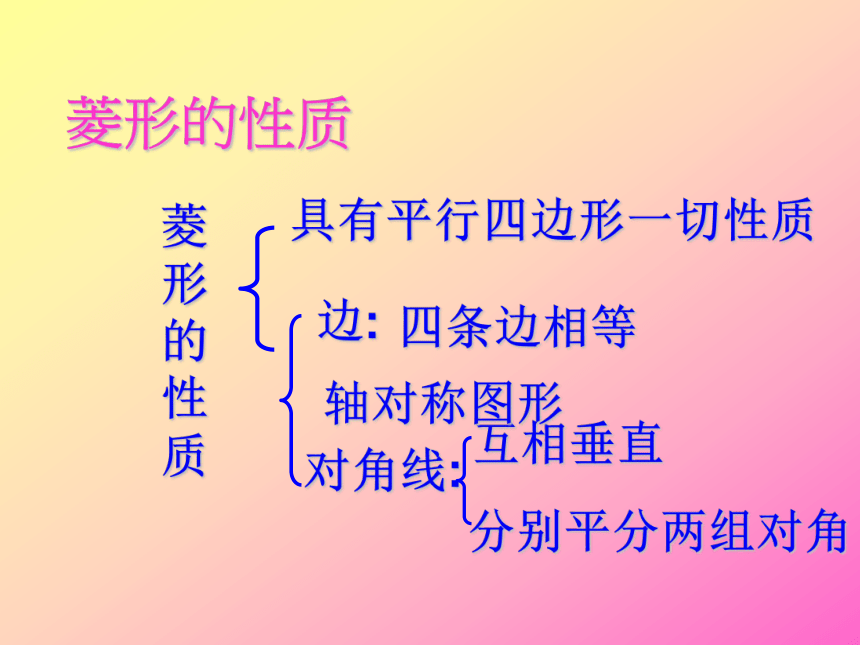 菱形的性质

菱形的性质

具有平行四边形一切性质

边: 四条边相等

轴对称图形

对角线: 互相垂直

分别平分两组对角